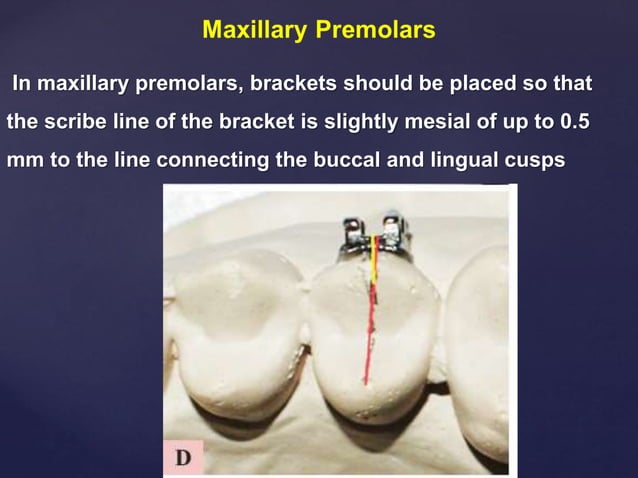 Maxillary Premolars

In maxillary premolars, brackets should be placed so that the scribe line of the bracket is slightly mesial of up to 0.5 mm to the line connecting the buccal and lingual cusps

D